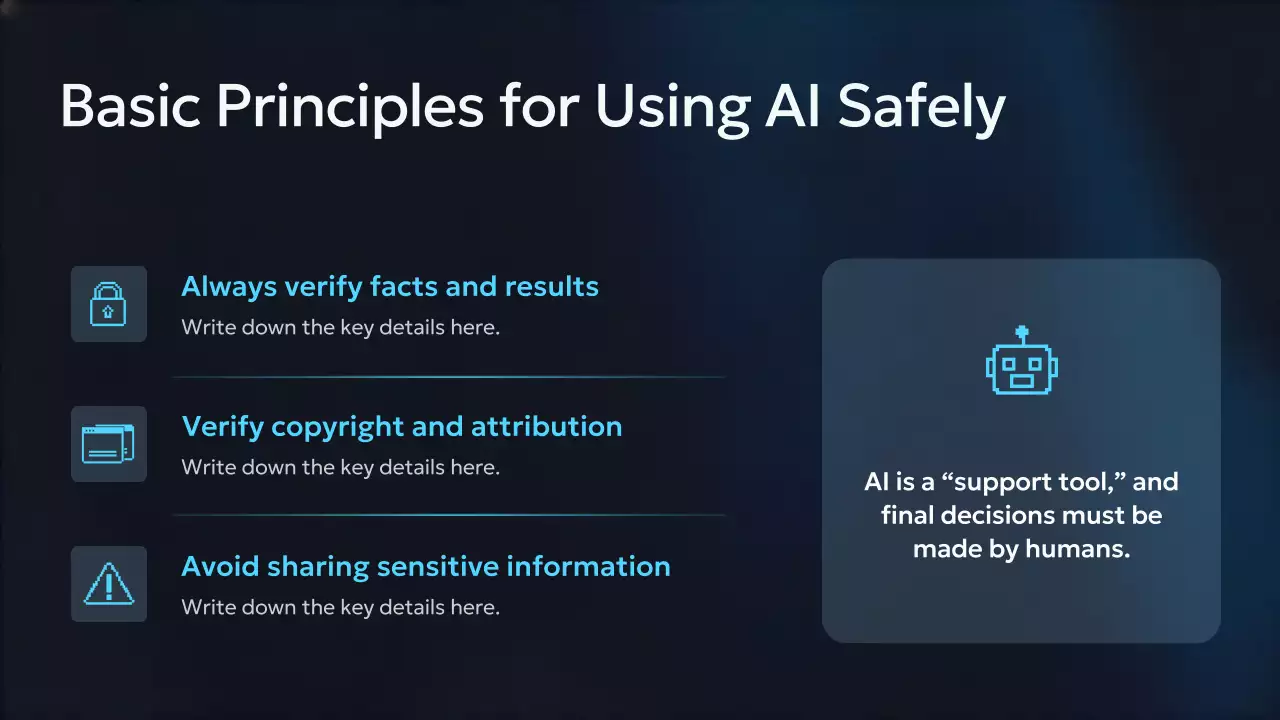 Basic Principles for Using AI Safely

Always verify facts and results
Write down the key details here.

Verify copyright and attribution
Write down the key details here.

Avoid sharing sensitive information
Write down the key details here.

AI is a “support tool,” and final decisions must be made by humans.